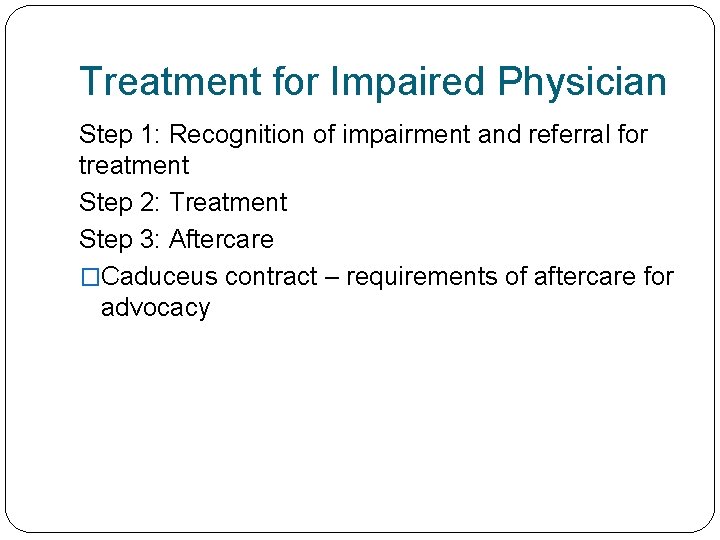 Treatment for Impaired Physician

Step 1: Recognition of impairment and referral for treatment

Step 2: Treatment

Step 3: Aftercare

□Caduceus contract – requirements of aftercare for advocacy